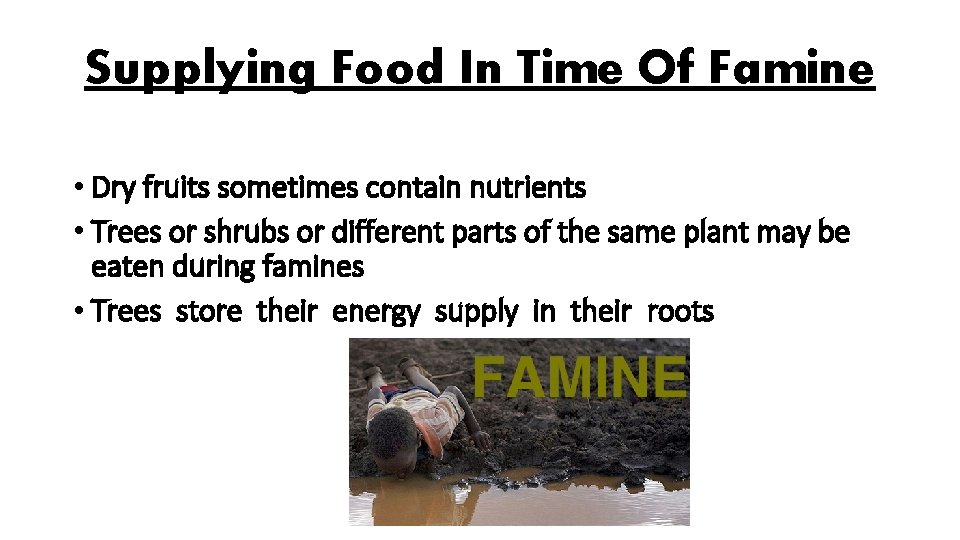 Supplying Food In Time Of Famine

• Dry fruits sometimes contain nutrients
• Trees or shrubs or different parts of the same plant may be eaten during famines
• Trees store their energy supply in their roots

FAMINE